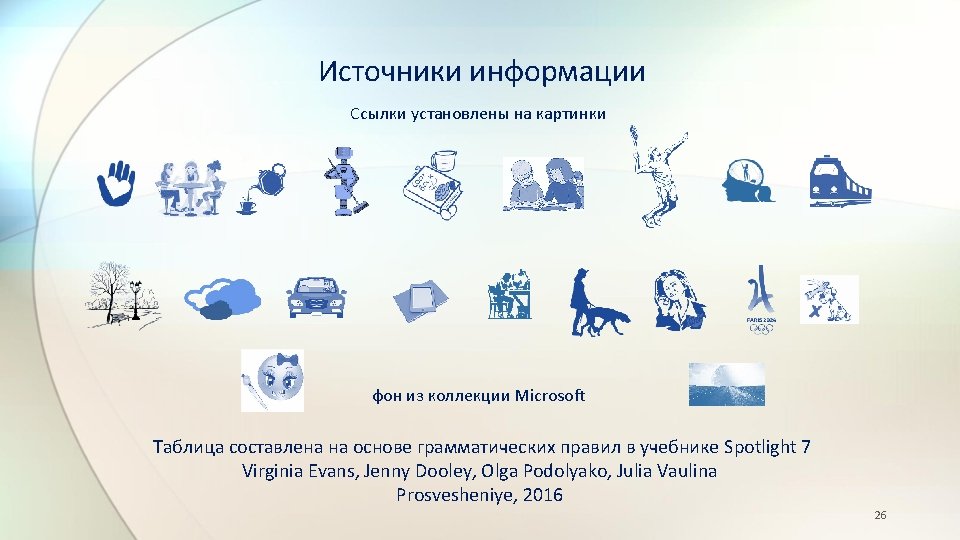 Источники информации

Ссылки установлены на картинки

PARIS 2024

фон из коллекции Microsoft

Таблица составлена на основе грамматических правил в учебнике Spotlight 7
Virginia Evans, Jenny Dooley, Olga Podolyako, Julia Vaulina
Prosvesheniye, 2016

26